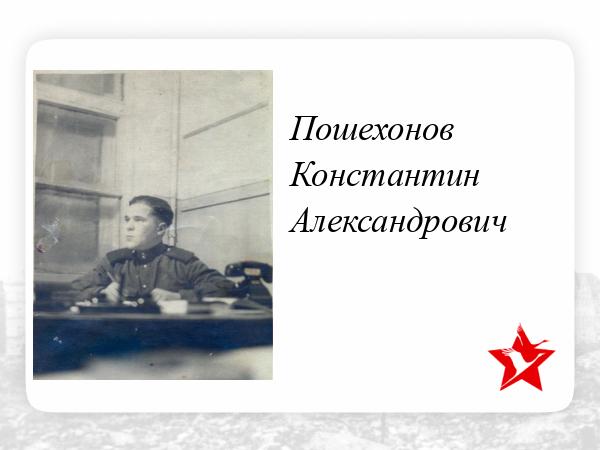 Пошехонов
Константин
Александрович